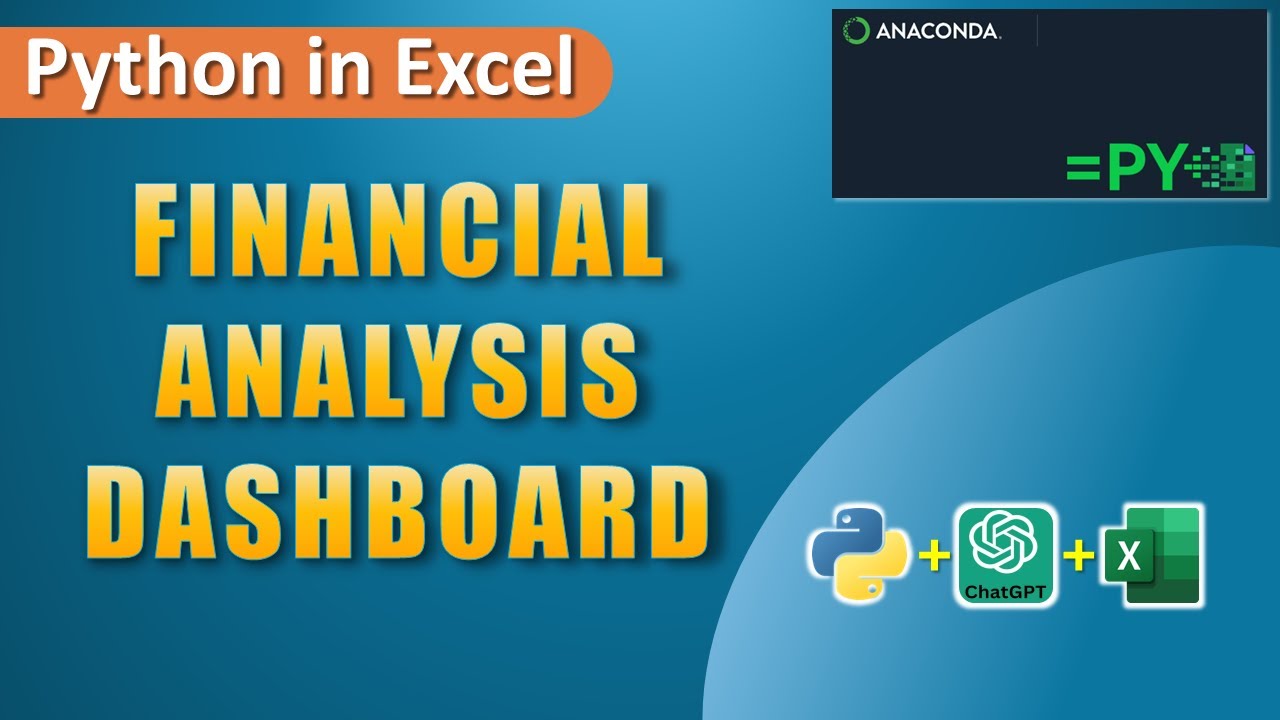 Python in Excel

ANACONDA.

=PY

FINANCIAL ANALYSIS DASHBOARD

+ ChatGPT + X